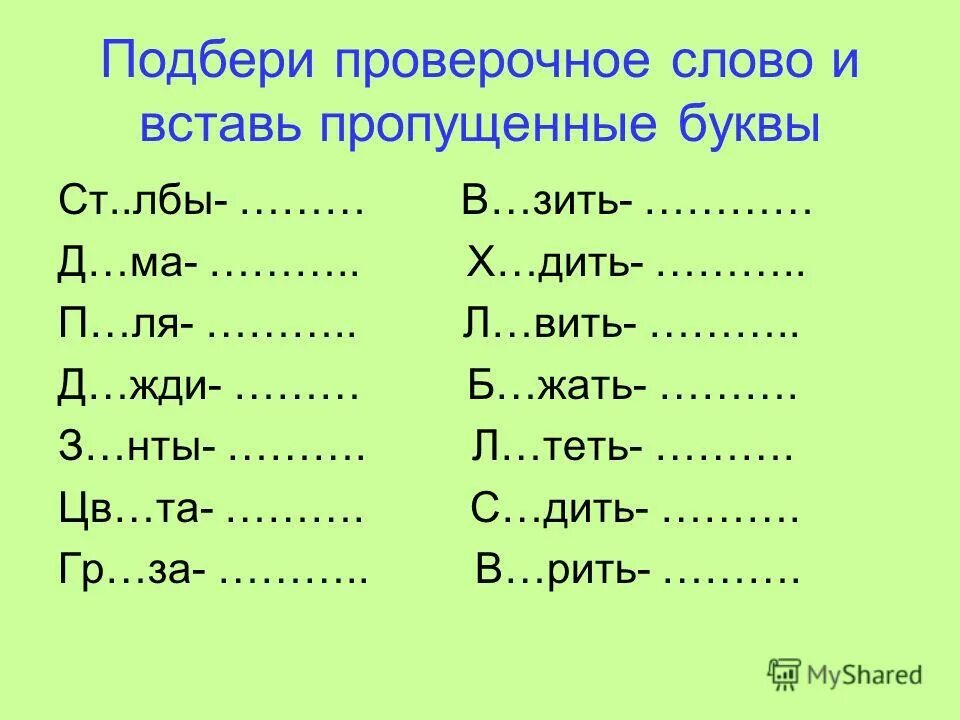 Подбери проверочное слово и вставь пропущенные буквы

Ст..лбы- ………

Д…ма- ………..

П…ля- ………..

Д…жди- ………

З…нты- ……….

Цв…та- ……….

Гр…за- ………..

В…зить- …………

Х…дить- ………..

Л…вить- ………..

Б…жать- ……….

Л…теть- ……….

С…дить- ……….

В…рить- ……….

MyShared